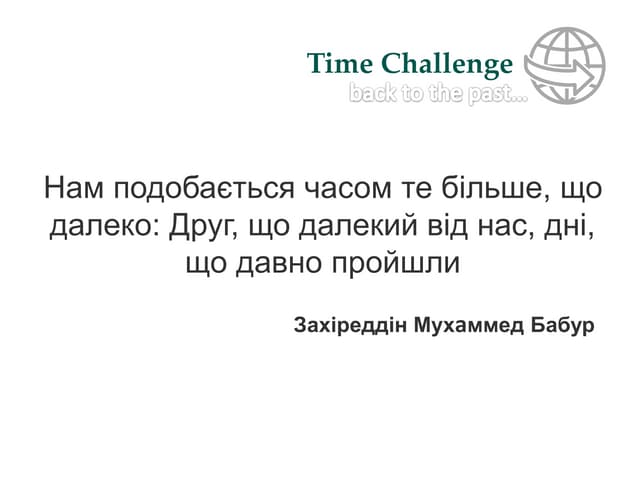 Time Challenge
back to the past...

Нам подобається часом те більше, що далеко: Друг, що далекий від нас, дні, що давно пройшли

Захіреддін Мухаммед Бабур